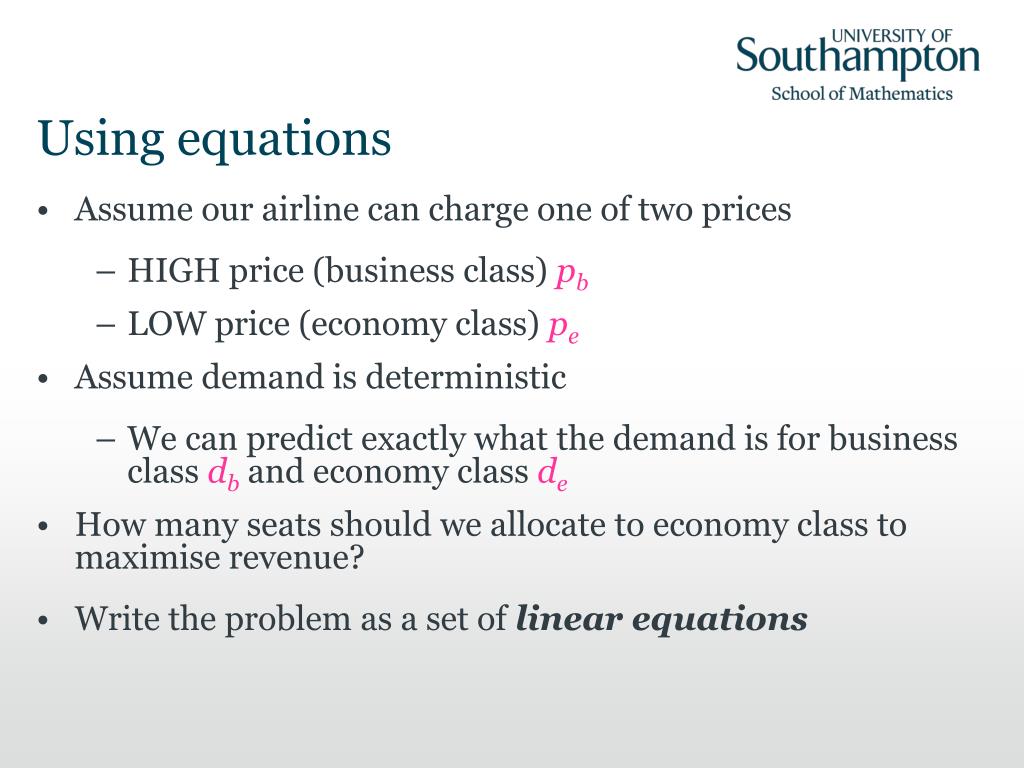 UNIVERSITY OF
Southampton
School of Mathematics

Using equations

• Assume our airline can charge one of two prices
  – HIGH price (business class) $p_b$
  – LOW price (economy class) $p_e$
• Assume demand is deterministic
  – We can predict exactly what the demand is for business class $d_b$ and economy class $d_e$
• How many seats should we allocate to economy class to maximise revenue?
• Write the problem as a set of ***linear equations***